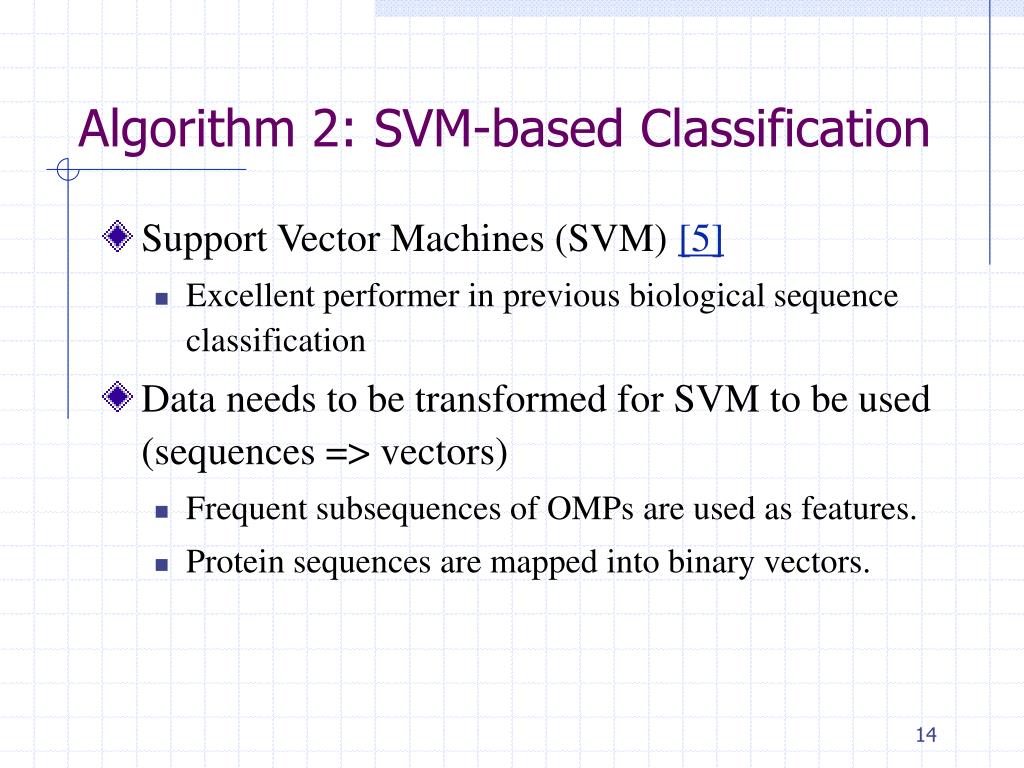 Algorithm 2: SVM-based Classification

Support Vector Machines (SVM) [5]

Excellent performer in previous biological sequence classification

Data needs to be transformed for SVM to be used (sequences => vectors)

Frequent subsequences of OMPs are used as features.

Protein sequences are mapped into binary vectors.

14